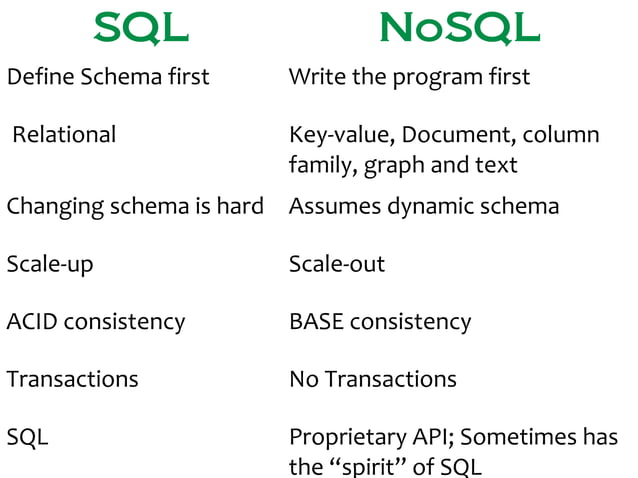 | SQL | NoSQL |
|---|---|
| Define Schema first | Write the program first |
| Relational | Key-value, Document, column family, graph and text |
| Changing schema is hard | Assumes dynamic schema |
| Scale-up | Scale-out |
| ACID consistency | BASE consistency |
| Transactions | No Transactions |
| SQL | Proprietary API; Sometimes has the “spirit” of SQL |